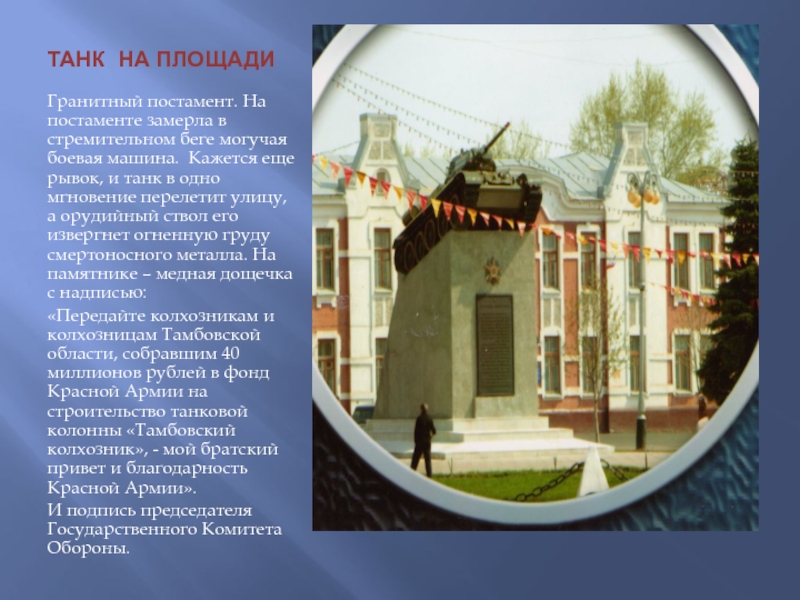 ТАНК НА ПЛОЩАДИ

Гранитный постамент. На постаменте замерла в стремительном беге могучая боевая машина. Кажется еще рывок, и танк в одно мгновение перелетит улицу, а орудийный ствол его извергнет огненную груду смертоносного металла. На памятнике – медная дощечка с надписью:

«Передайте колхозникам и колхозницам Тамбовской области, собравшим 40 миллионов рублей в фонд Красной Армии на строительство танковой колонны «Тамбовский колхозник», - мой братский привет и благодарность Красной Армии».

И подпись председателя Государственного Комитета Обороны.